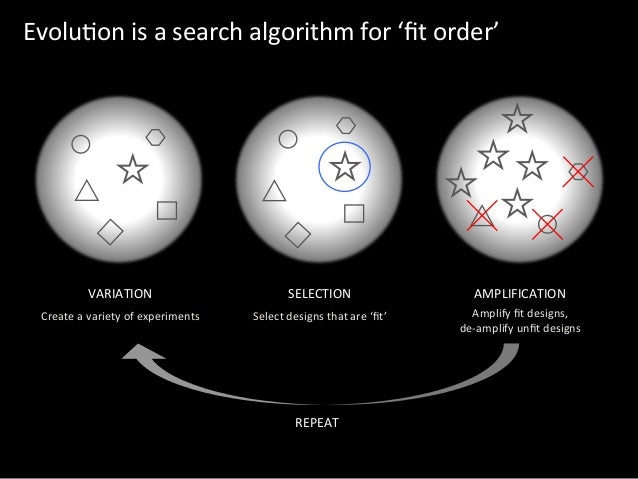 Evolution is a search algorithm for ‘fit order’

VARIATION
Create a variety of experiments

SELECTION
Select designs that are ‘fit’

AMPLIFICATION
Amplify fit designs, de-amplify unfit designs

REPEAT